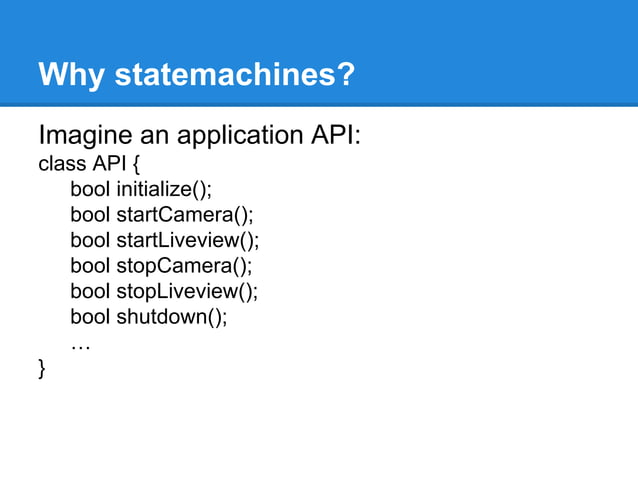 Why statemachines?

Imagine an application API:
class API {
bool initialize();
bool startCamera();
bool startLiveview();
bool stopCamera();
bool stopLiveview();
bool shutdown();
…
}